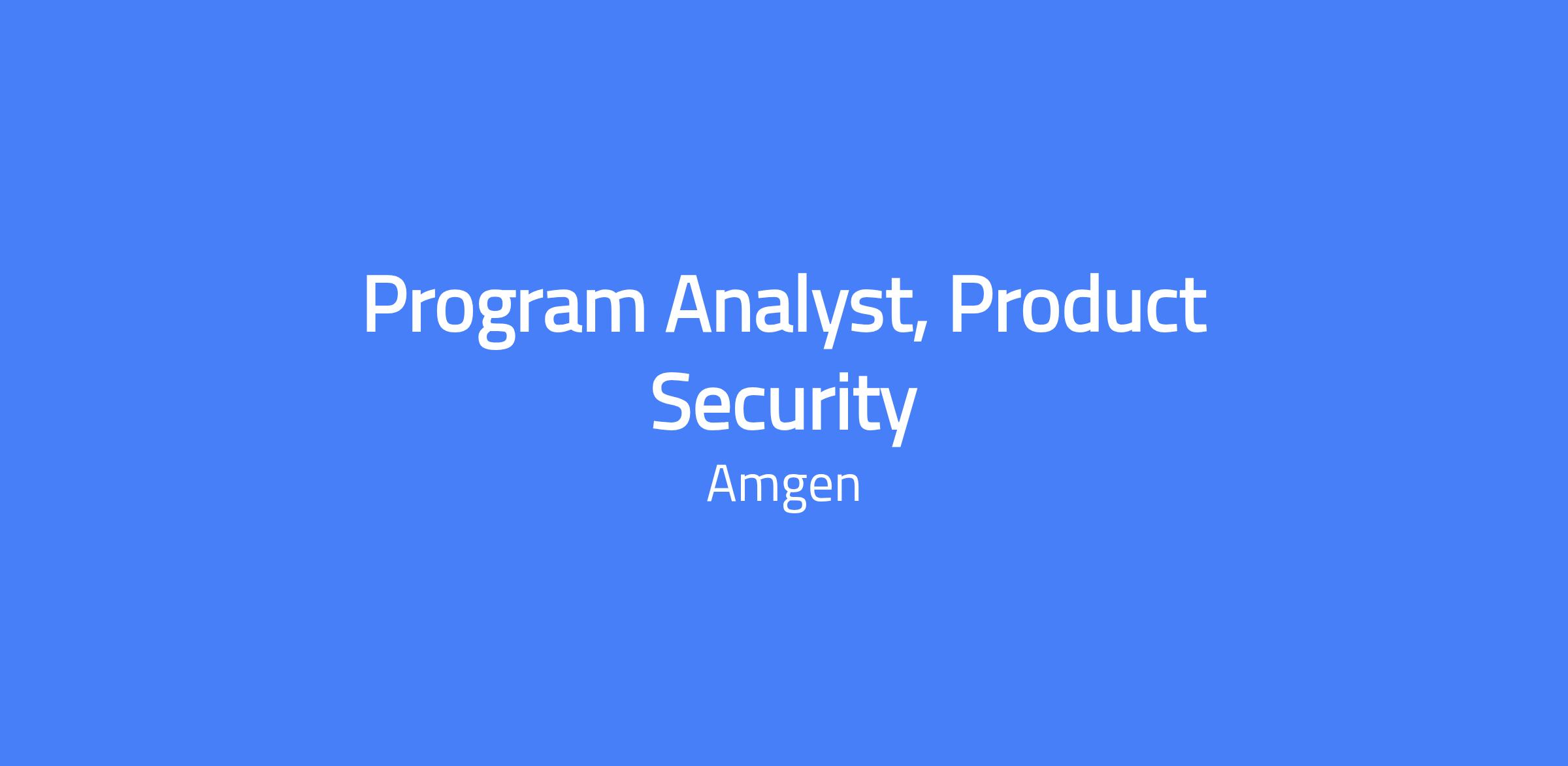 Program Analyst, Product Security

Amgen